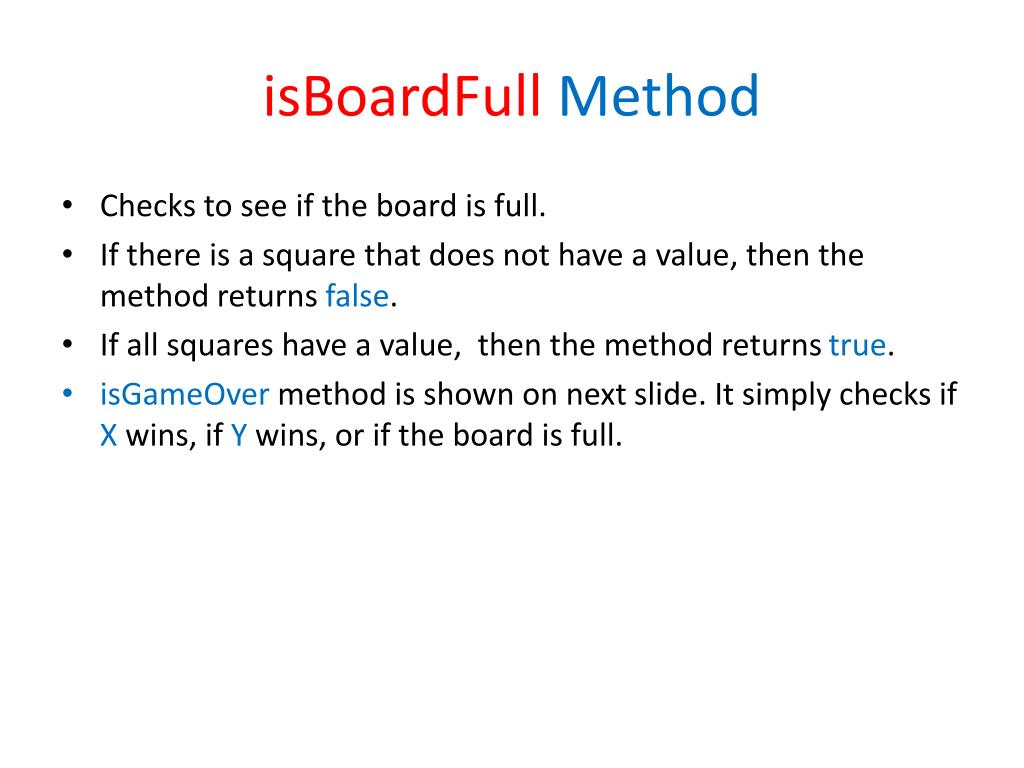 isBoardFull Method

• Checks to see if the board is full.
• If there is a square that does not have a value, then the method returns false.
• If all squares have a value, then the method returns true.
• isGameOver method is shown on next slide. It simply checks if X wins, if Y wins, or if the board is full.